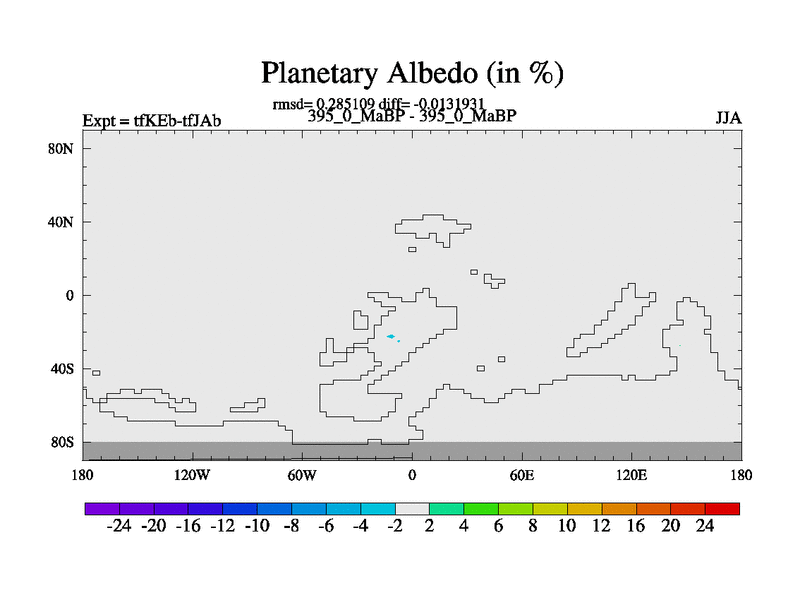 Planetary Albedo (in %)

rmsd= 0.285109 diff= -0.0131931
Expt = tfKEb-tfJAb
395_0_MaBP - 395_0_MaBP
JJA

80N
40N
0
40S
80S

180
120W
60W
0
60E
120E
180

-24 -20 -16 -12 -10 -8 -6 -4 -2 2 4 6 8 10 12 16 20 24